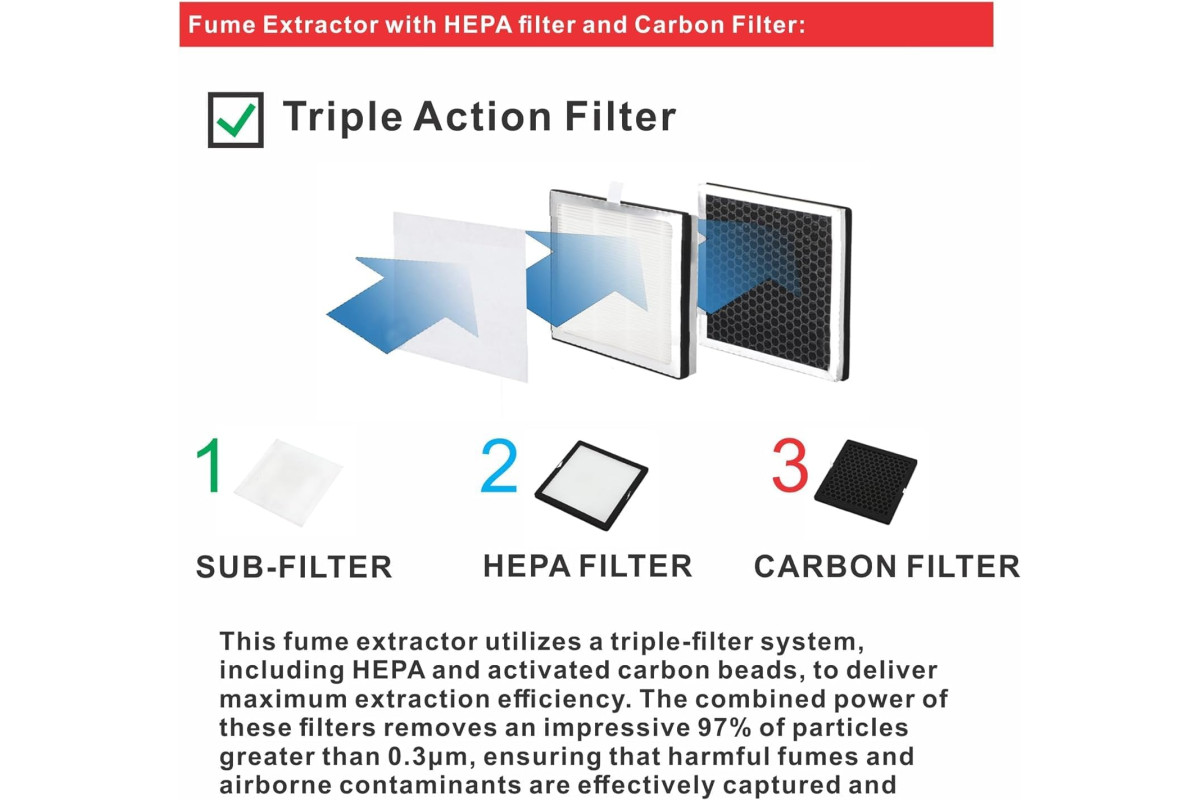 Fume Extractor with HEPA filter and Carbon Filter:

Triple Action Filter

1 SUB-FILTER

2 HEPA FILTER

3 CARBON FILTER

This fume extractor utilizes a triple-filter system, including HEPA and activated carbon beads, to deliver maximum extraction efficiency. The combined power of these filters removes an impressive 97% of particles greater than 0.3μm, ensuring that harmful fumes and airborne contaminants are effectively captured and